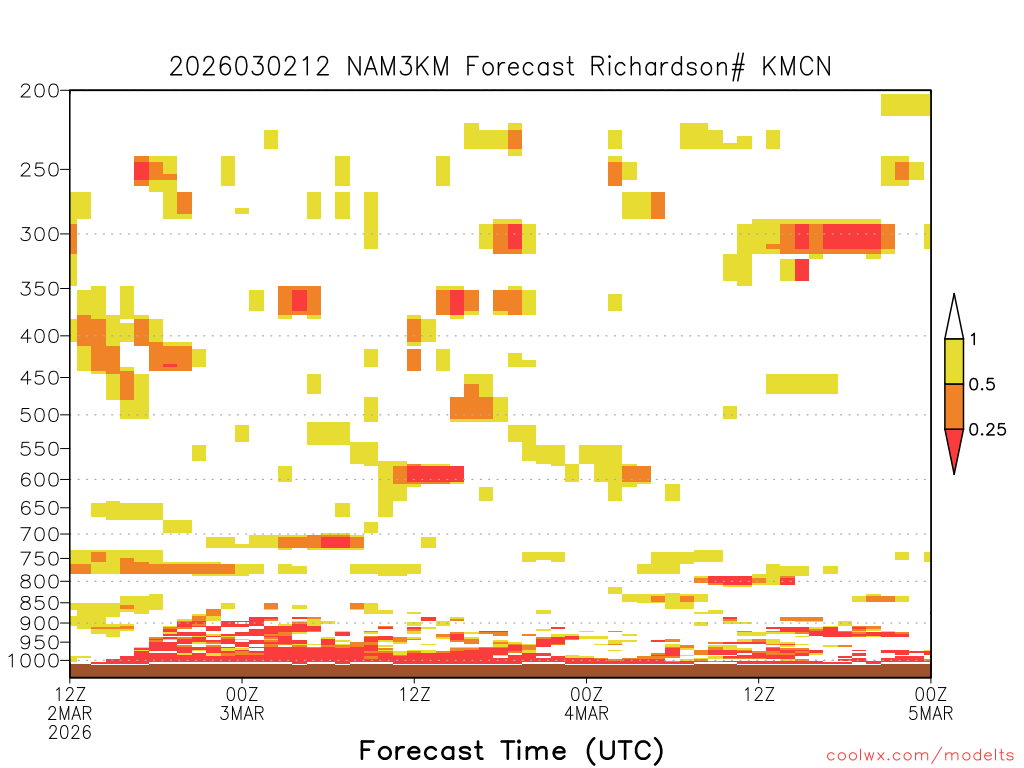 2026030212 NAM3KM Forecast Richardson# KMCN

200
250
300
350
400
450
500
550
600
650
700
750
800
850
900
950
1000

1
0.5
0.25

12Z 2MAR 2026
00Z 3MAR
12Z
00Z 4MAR
12Z
00Z 5MAR

Forecast Time (UTC)

coolwx.com/modelts